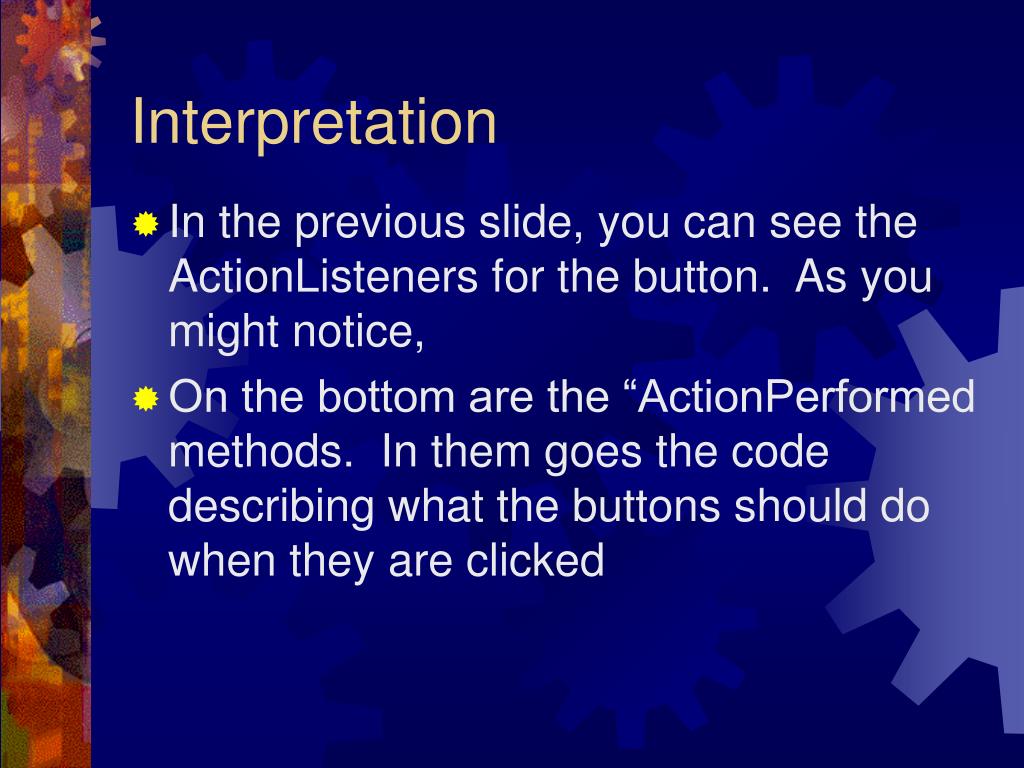 Interpretation

In the previous slide, you can see the ActionListeners for the button.  As you might notice,

On the bottom are the “ActionPerformed methods.  In them goes the code describing what the buttons should do when they are clicked